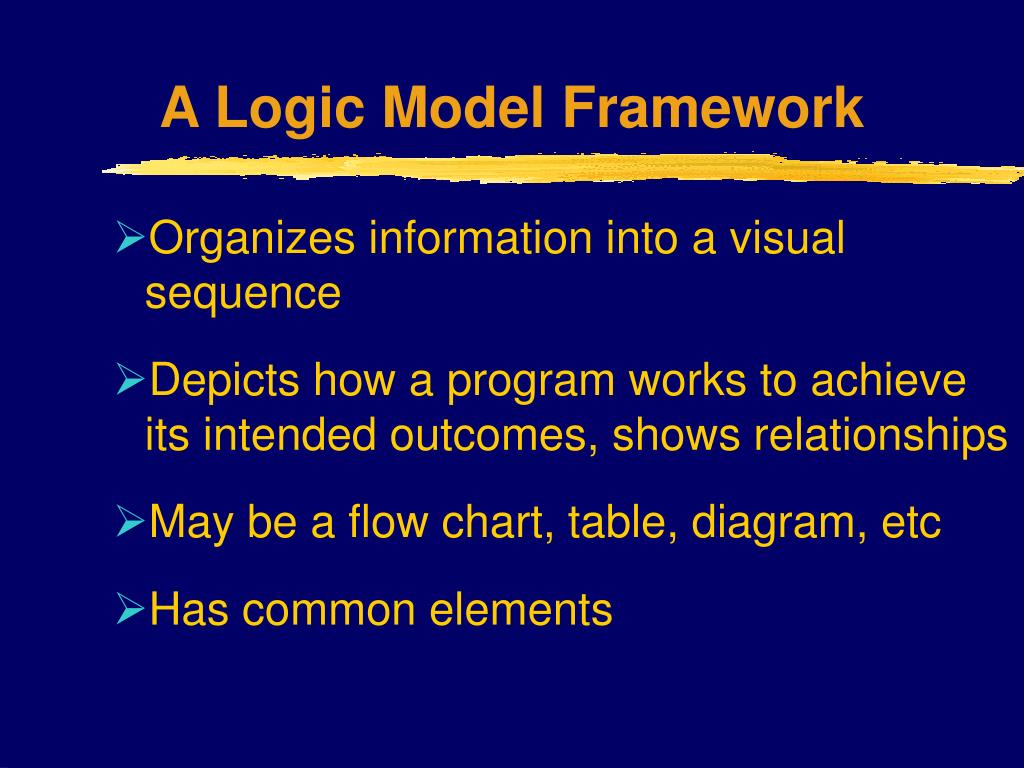 A Logic Model Framework

➢Organizes information into a visual sequence

➢Depicts how a program works to achieve its intended outcomes, shows relationships

➢May be a flow chart, table, diagram, etc

➢Has common elements